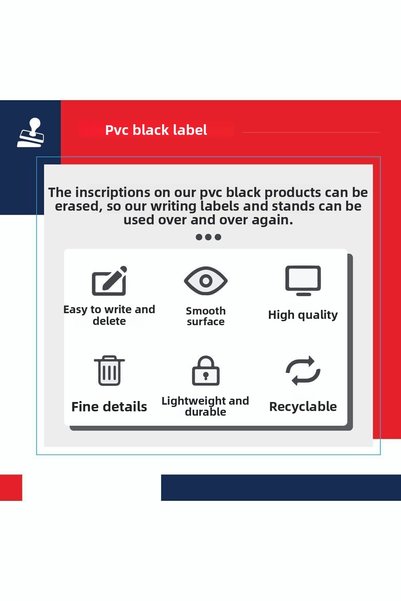 Pvc black label

The inscriptions on our pvc black products can be erased, so our writing labels and stands can be used over and over again.

Easy to write and delete

Smooth surface

High quality

Fine details

Lightweight and durable

Recyclable